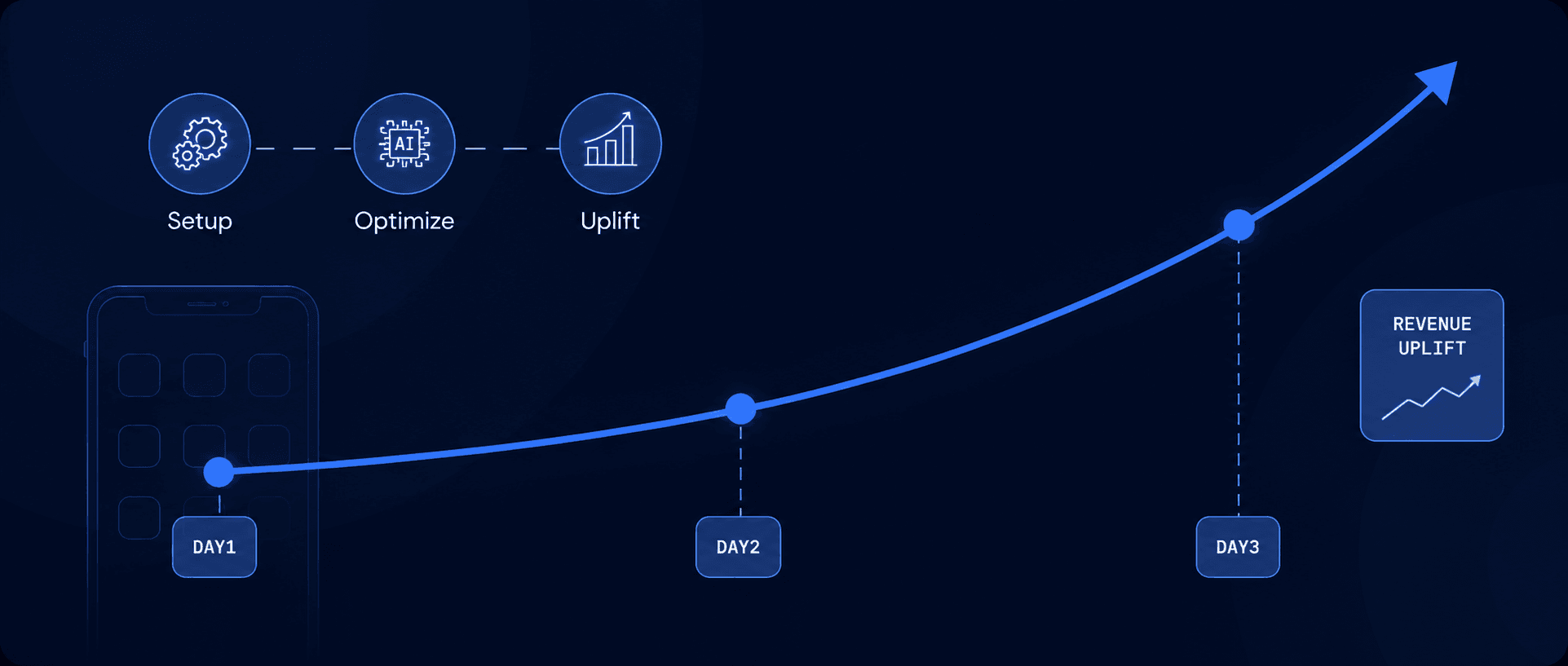 AI

Setup

Optimize

Uplift

REVENUE UPLIFT

DAY1

DAY2

DAY3